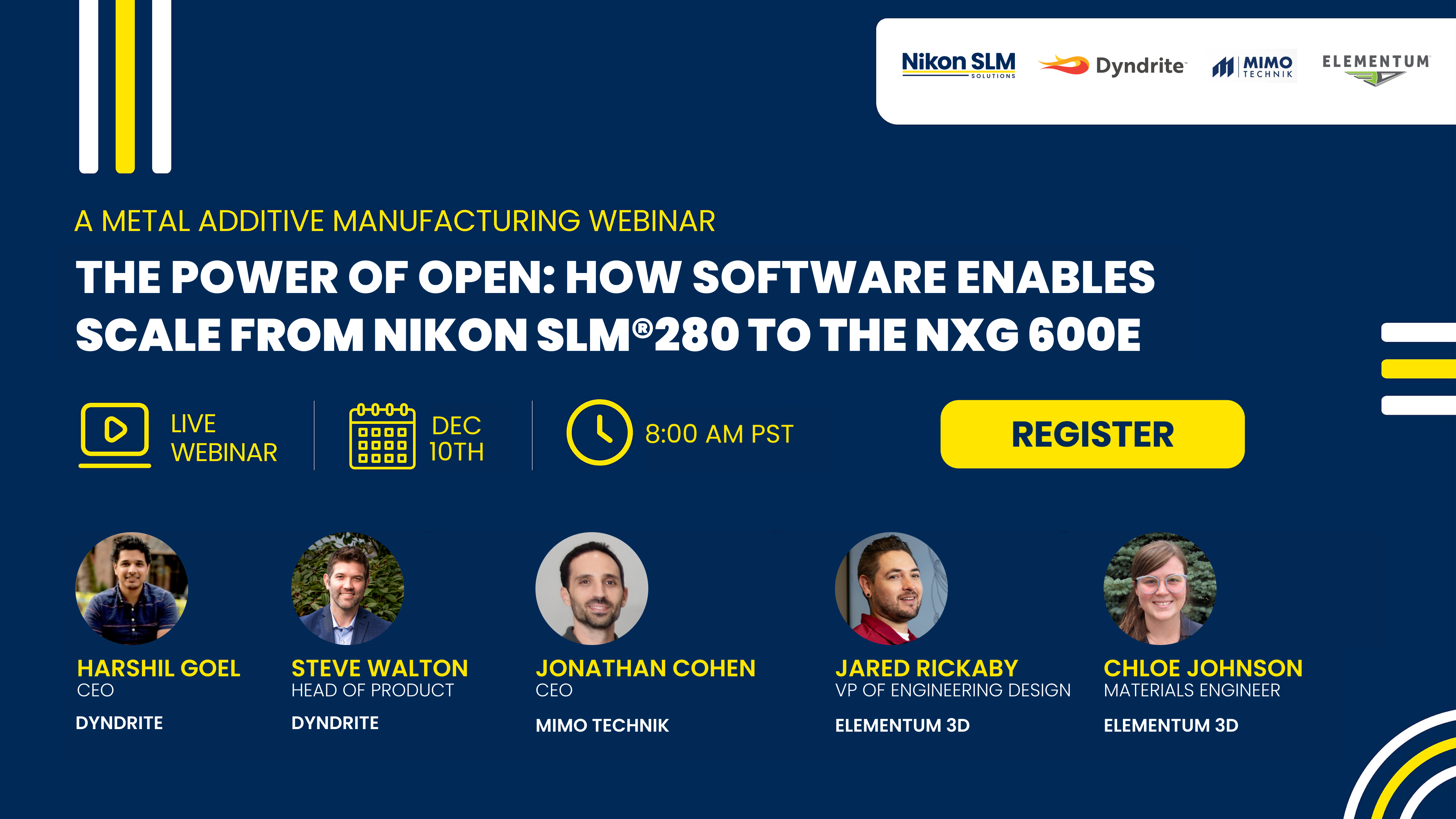 Nikon SLM SOLUTIONS
Dyndrite
MIMO TECHNIK
ELEMENTUM

A METAL ADDITIVE MANUFACTURING WEBINAR

THE POWER OF OPEN: HOW SOFTWARE ENABLES SCALE FROM NIKON SLM®280 TO THE NXG 600E

LIVE WEBINAR

DEC 10TH

8:00 AM PST

REGISTER

HARSHIL GOEL
CEO
DYNDRITE

STEVE WALTON
HEAD OF PRODUCT
DYNDRITE

JONATHAN COHEN
CEO
MIMO TECHNIK

JARED RICKABY
VP OF ENGINEERING DESIGN
ELEMENTUM 3D

CHLOE JOHNSON
MATERIALS ENGINEER
ELEMENTUM 3D